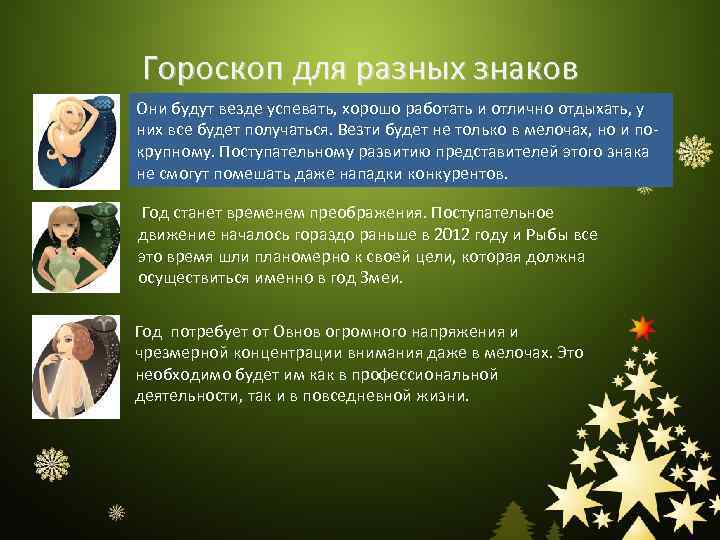 Гороскоп для разных знаков

Они будут везде успевать, хорошо работать и отлично отдыхать, у них все будет получаться. Везти будет не только в мелочах, но и по-крупному. Поступательному развитию представителей этого знака не смогут помешать даже нападки конкурентов.

Год станет временем преображения. Поступательное движение началось гораздо раньше в 2012 году и Рыбы все это время шли планомерно к своей цели, которая должна осуществиться именно в год Змеи.

Год потребует от Овнов огромного напряжения и чрезмерной концентрации внимания даже в мелочах. Это необходимо будет им как в профессиональной деятельности, так и в повседневной жизни.